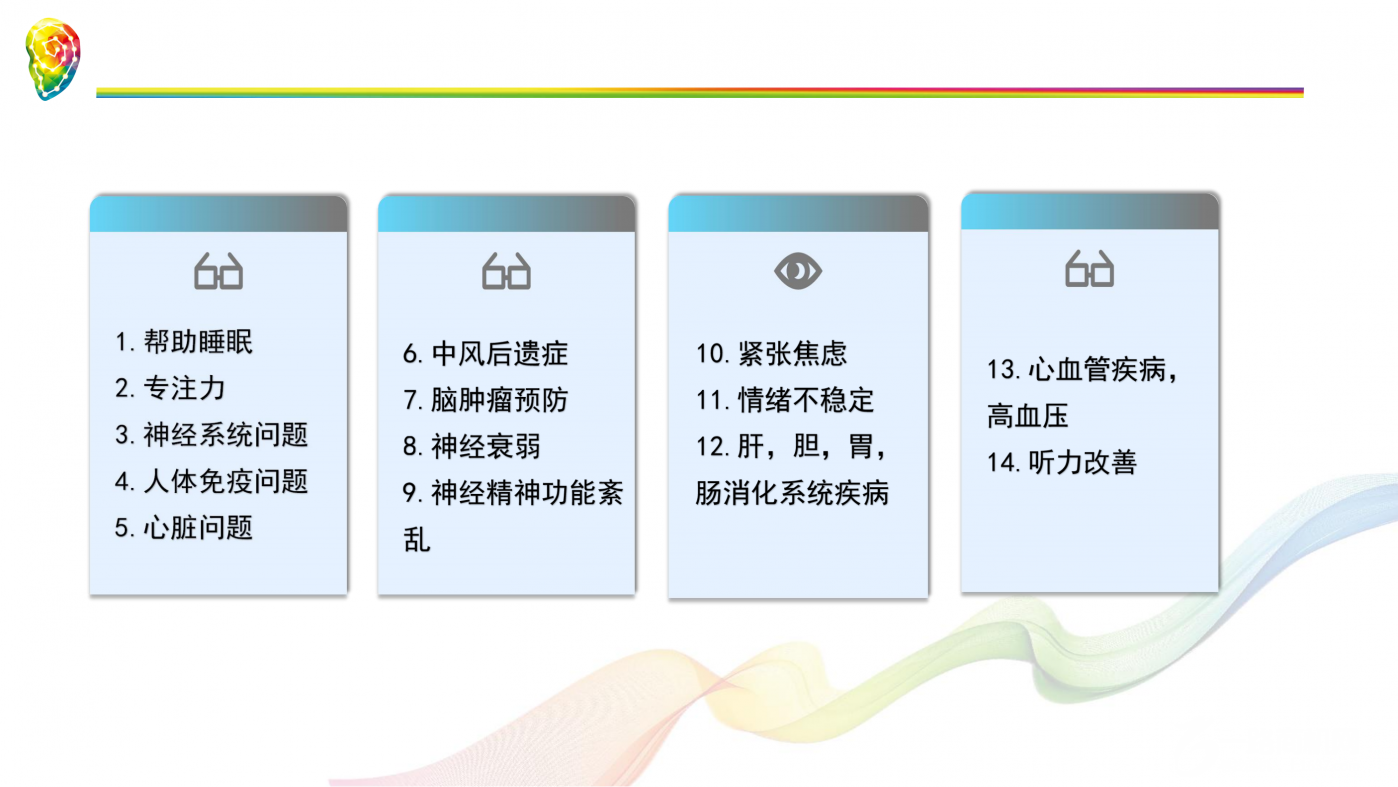 1. 帮助睡眠
2. 专注力
3. 神经系统问题
4. 人体免疫问题
5. 心脏问题

6. 中风后遗症
7. 脑肿瘤预防
8. 神经衰弱
9. 神经精神功能紊乱

10. 紧张焦虑
11. 情绪不稳定
12. 肝，胆，胃，肠消化系统疾病

13. 心血管疾病，高血压
14. 听力改善